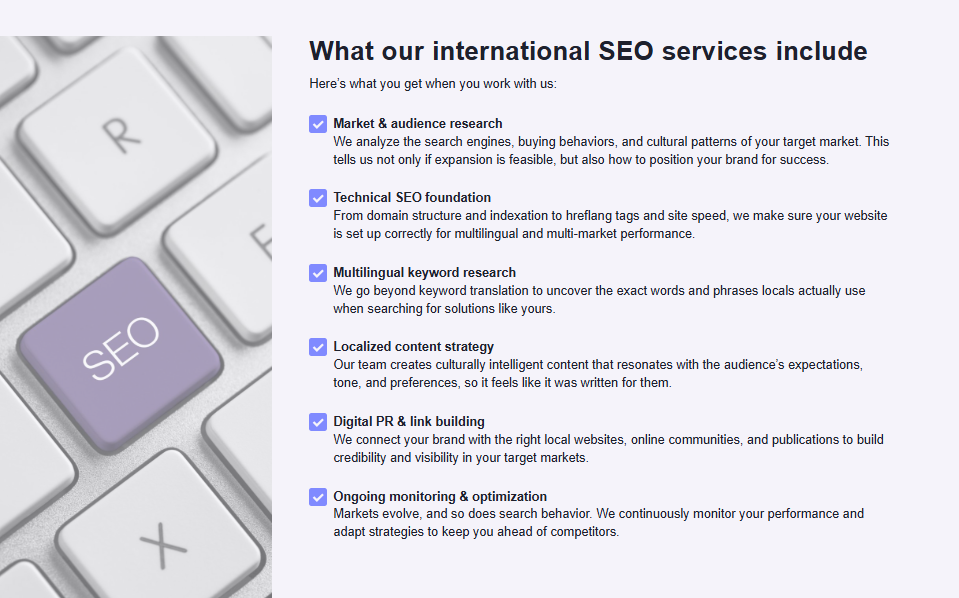 R

SEO

X

What our international SEO services include

Here's what you get when you work with us:

Market & audience research
We analyze the search engines, buying behaviors, and cultural patterns of your target market. This tells us not only if expansion is feasible, but also how to position your brand for success.

Technical SEO foundation
From domain structure and indexation to hreflang tags and site speed, we make sure your website is set up correctly for multilingual and multi-market performance.

Multilingual keyword research
We go beyond keyword translation to uncover the exact words and phrases locals actually use when searching for solutions like yours.

Localized content strategy
Our team creates culturally intelligent content that resonates with the audience's expectations, tone, and preferences, so it feels like it was written for them.

Digital PR & link building
We connect your brand with the right local websites, online communities, and publications to build credibility and visibility in your target markets.

Ongoing monitoring & optimization
Markets evolve, and so does search behavior. We continuously monitor your performance and adapt strategies to keep you ahead of competitors.